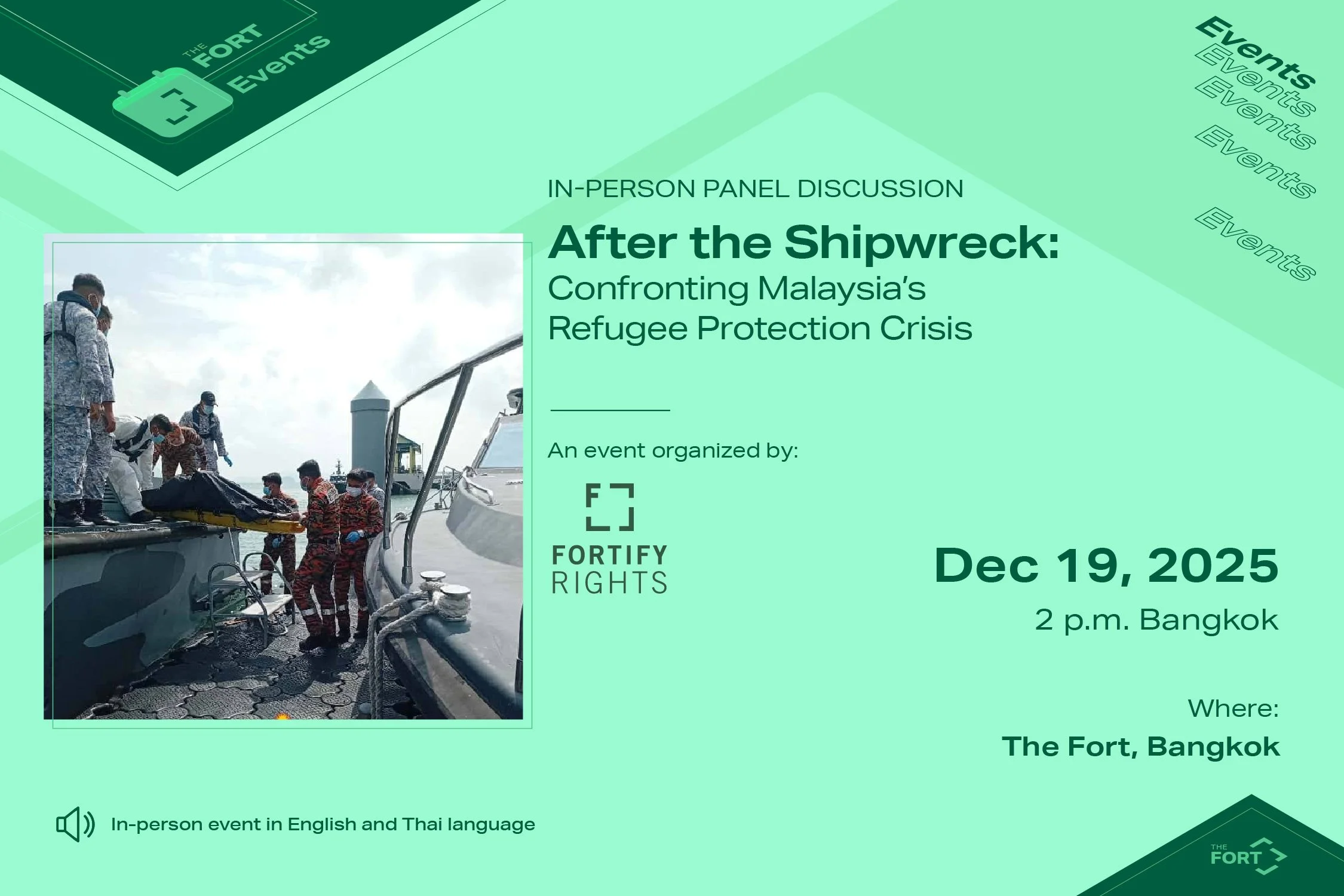 THE FORT Events

Events
Events
Events
Events
Events

IN-PERSON PANEL DISCUSSION

After the Shipwreck:
Confronting Malaysia's Refugee Protection Crisis

An event organized by:

FORTIFY RIGHTS

Dec 19, 2025
2 p.m. Bangkok

Where:
The Fort, Bangkok

In-person event in English and Thai language

THE FORT